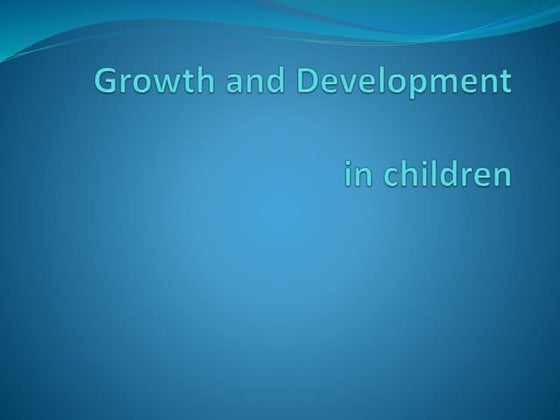 Growth and Development

in children